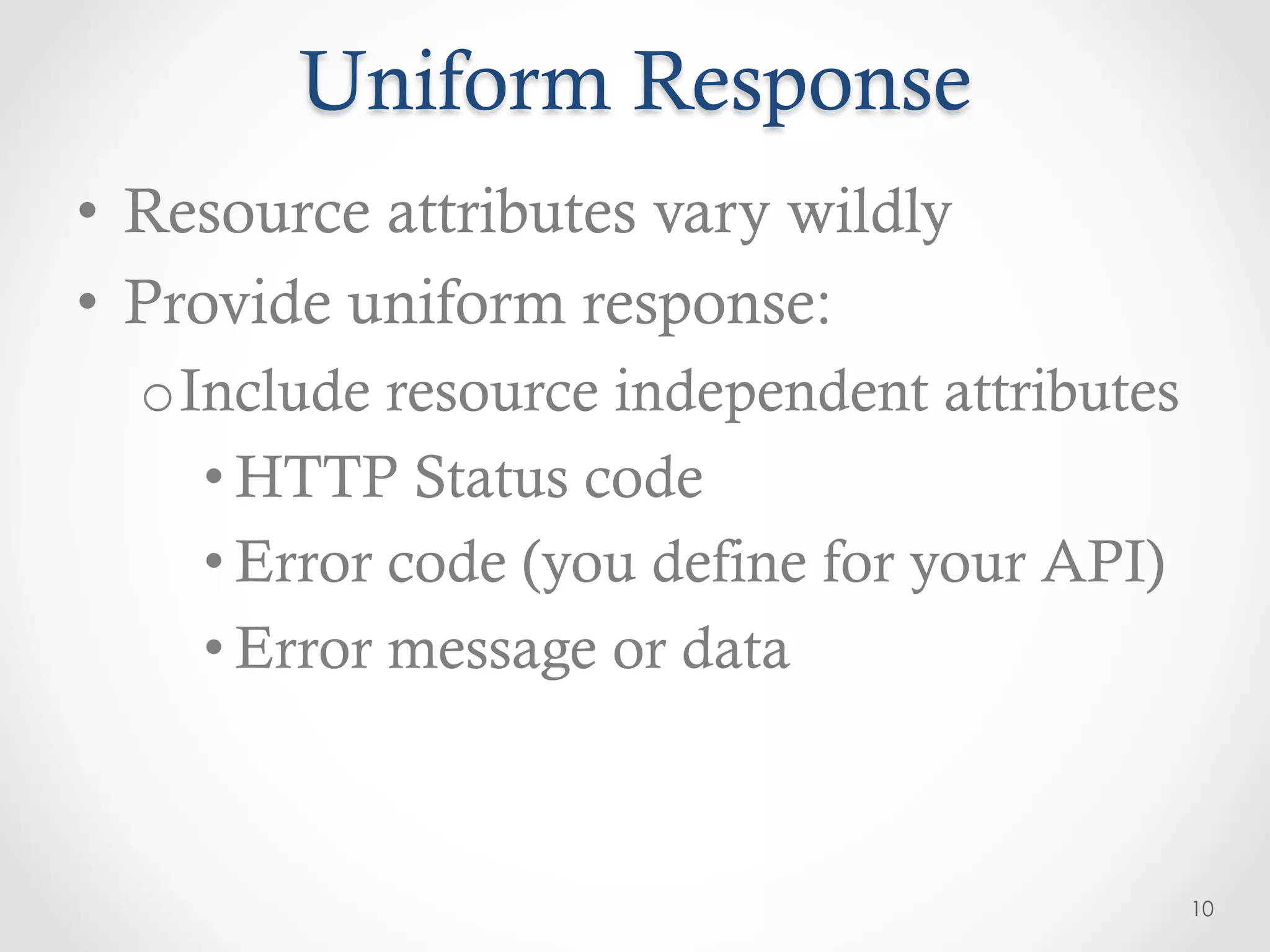 Uniform Response

• Resource attributes vary wildly
• Provide uniform response:
o Include resource independent attributes
• HTTP Status code
• Error code (you define for your API)
• Error message or data

10